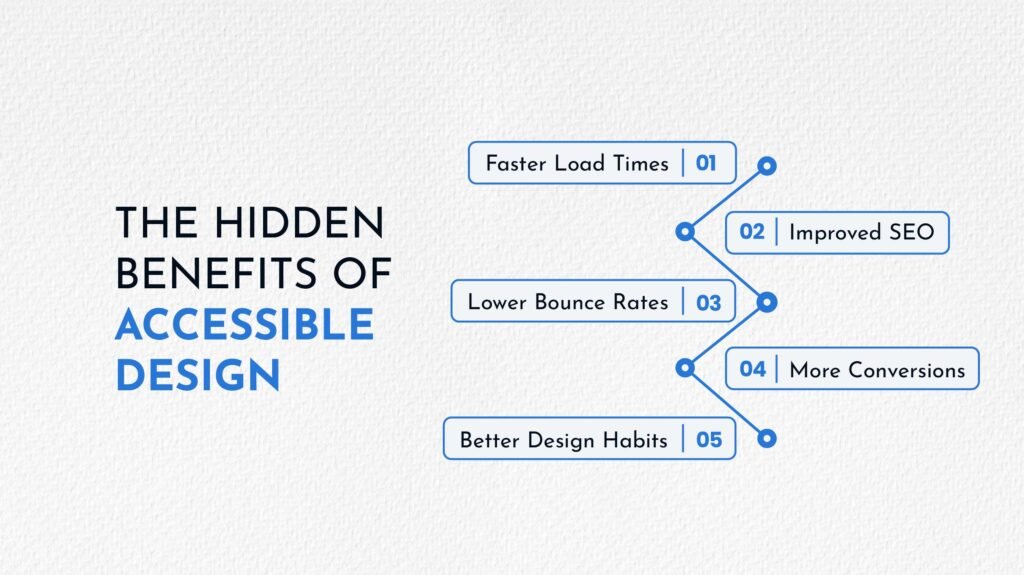 THE HIDDEN BENEFITS OF ACCESSIBLE DESIGN

Faster Load Times | 01

02 | Improved SEO

Lower Bounce Rates | 03

04 | More Conversions

Better Design Habits | 05